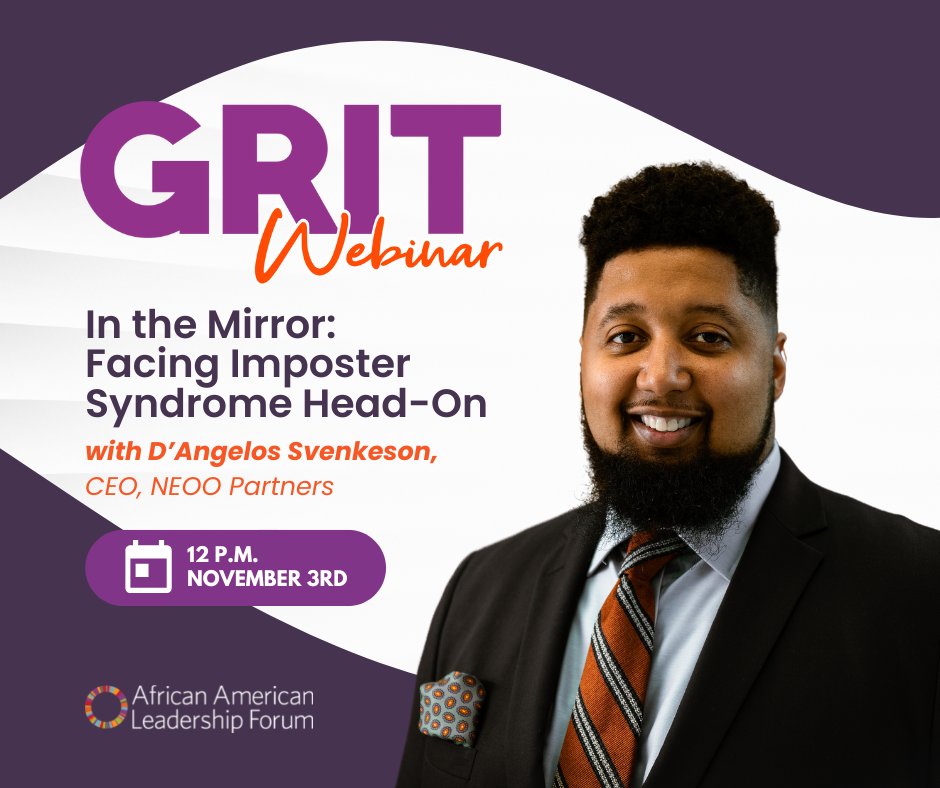 GRIT
Webinar

In the Mirror: Facing Imposter Syndrome Head-On

with D'Angelos Svenkeson,
CEO, NEOO Partners

12 P.M.
NOVEMBER 3RD

African American Leadership Forum